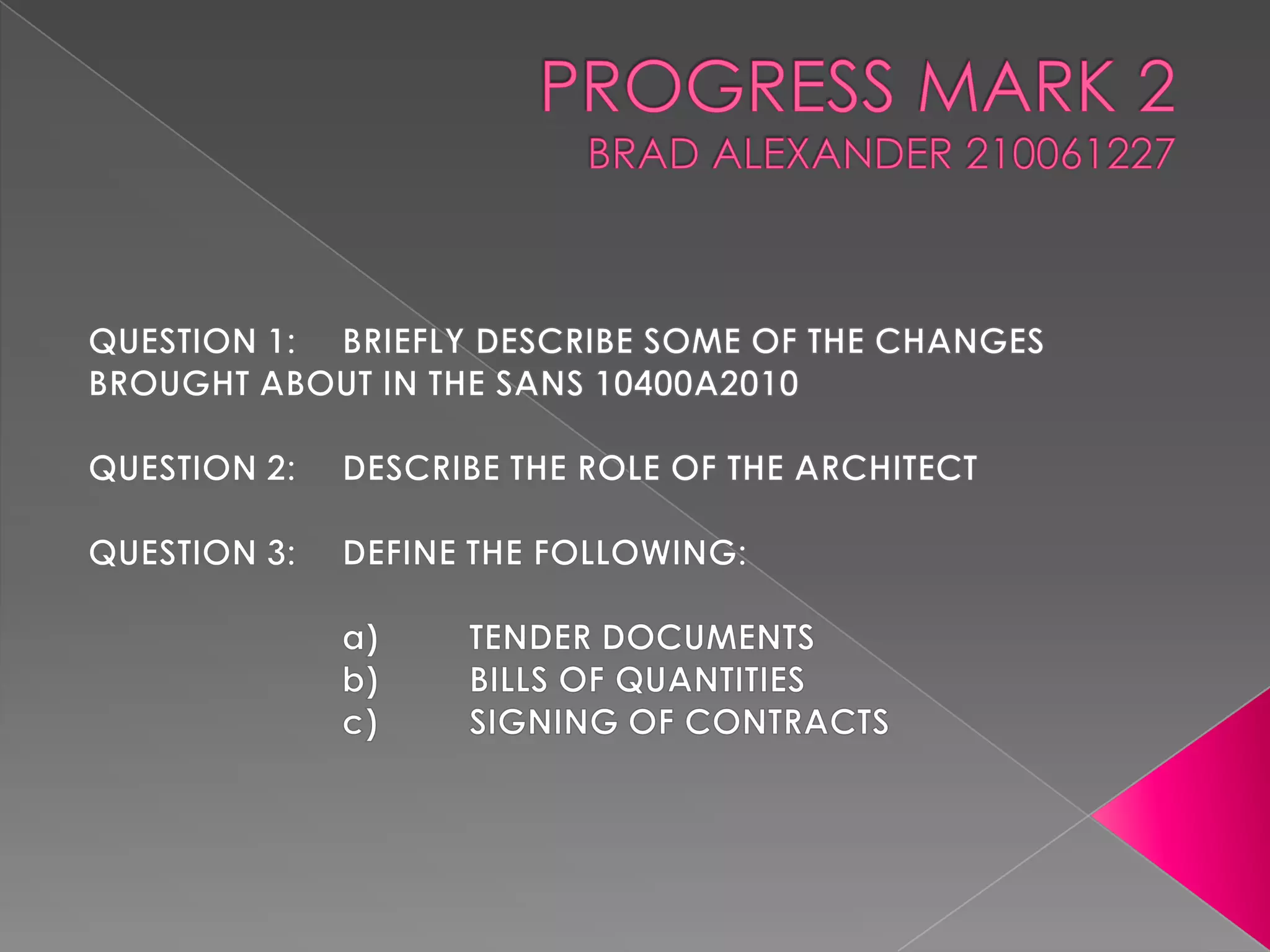 PROGRESS MARK 2
BRAD ALEXANDER 210061227

QUESTION 1: BRIEFLY DESCRIBE SOME OF THE CHANGES BROUGHT ABOUT IN THE SANS 10400A2010

QUESTION 2: DESCRIBE THE ROLE OF THE ARCHITECT

QUESTION 3: DEFINE THE FOLLOWING:

a) TENDER DOCUMENTS
b) BILLS OF QUANTITIES
c) SIGNING OF CONTRACTS